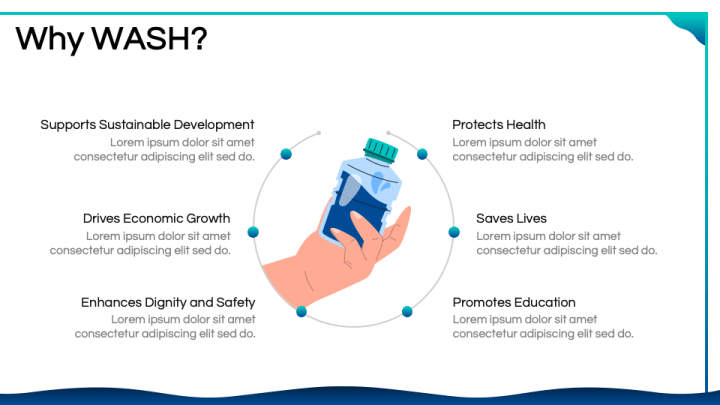 Why WASH?

Supports Sustainable Development
Lorem ipsum dolor sit amet consectetur adipiscing elit sed do.

Drives Economic Growth
Lorem ipsum dolor sit amet consectetur adipiscing elit sed do.

Enhances Dignity and Safety
Lorem ipsum dolor sit amet consectetur adipiscing elit sed do.

Protects Health
Lorem ipsum dolor sit amet consectetur adipiscing elit sed do.

Saves Lives
Lorem ipsum dolor sit amet consectetur adipiscing elit sed do.

Promotes Education
Lorem ipsum dolor sit amet consectetur adipiscing elit sed do.